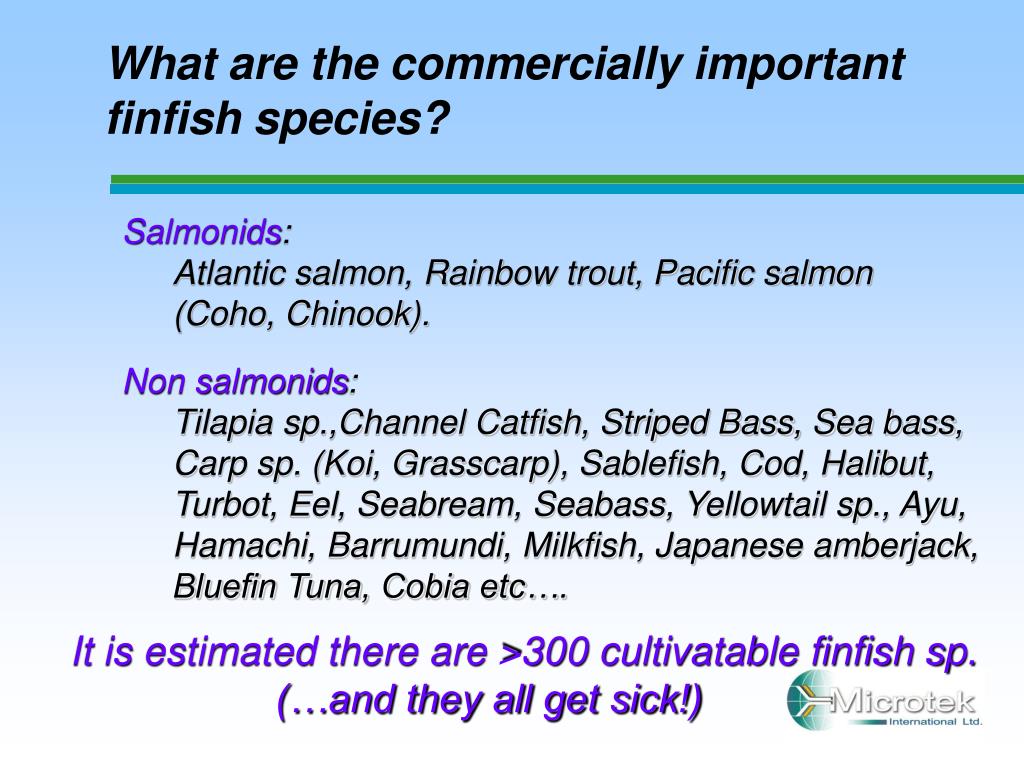 What are the commercially important finfish species?

Salmonids:
Atlantic salmon, Rainbow trout, Pacific salmon (Coho, Chinook).

Non salmonids:
Tilapia sp.,Channel Catfish, Striped Bass, Sea bass, Carp sp. (Koi, Grasscarp), Sablefish, Cod, Halibut, Turbot, Eel, Seabream, Seabass, Yellowtail sp., Ayu, Hamachi, Barrumundi, Milkfish, Japanese amberjack, Bluefin Tuna, Cobia etc….

It is estimated there are >300 cultivatable finfish sp. (…and they all get sick!)

Microtek International Ltd.